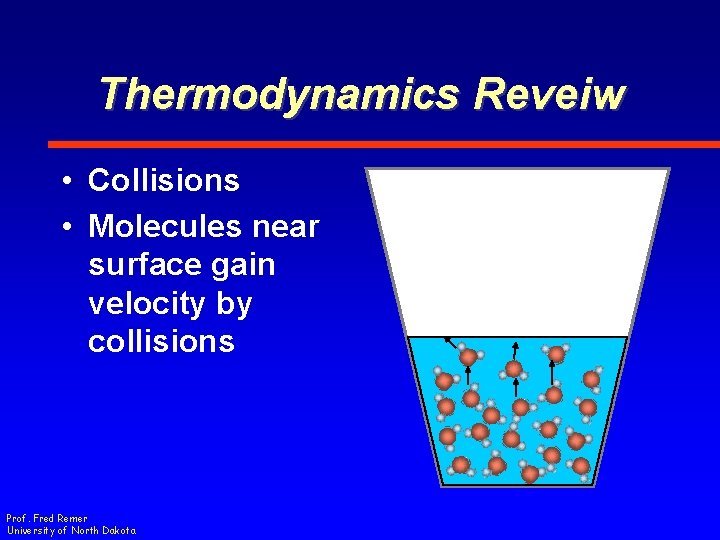 Thermodynamics Reveiw

• Collisions
• Molecules near surface gain velocity by collisions

Prof. Fred Remer
University of North Dakota